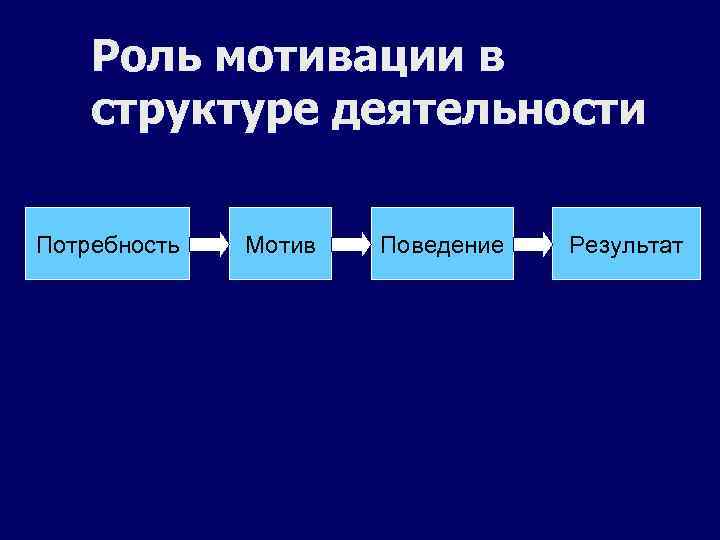 Роль мотивации в структуре деятельности

Потребность

Мотив

Поведение

Результат